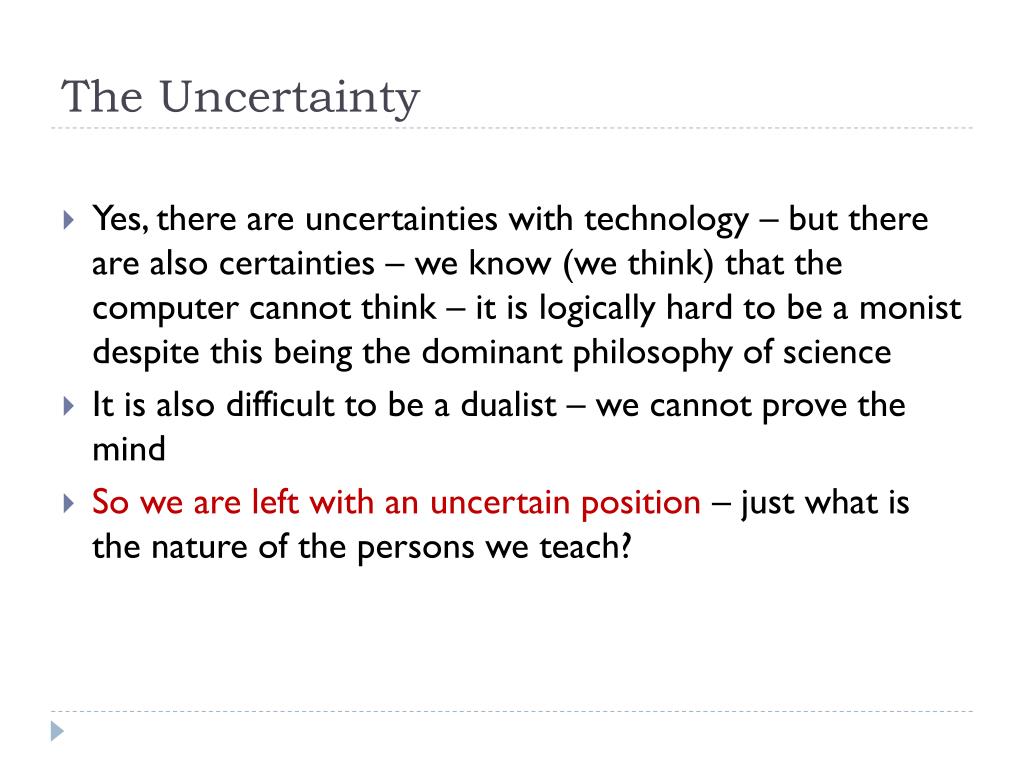 The Uncertainty

Yes, there are uncertainties with technology – but there are also certainties – we know (we think) that the computer cannot think – it is logically hard to be a monist despite this being the dominant philosophy of science

It is also difficult to be a dualist – we cannot prove the mind

So we are left with an uncertain position – just what is the nature of the persons we teach?